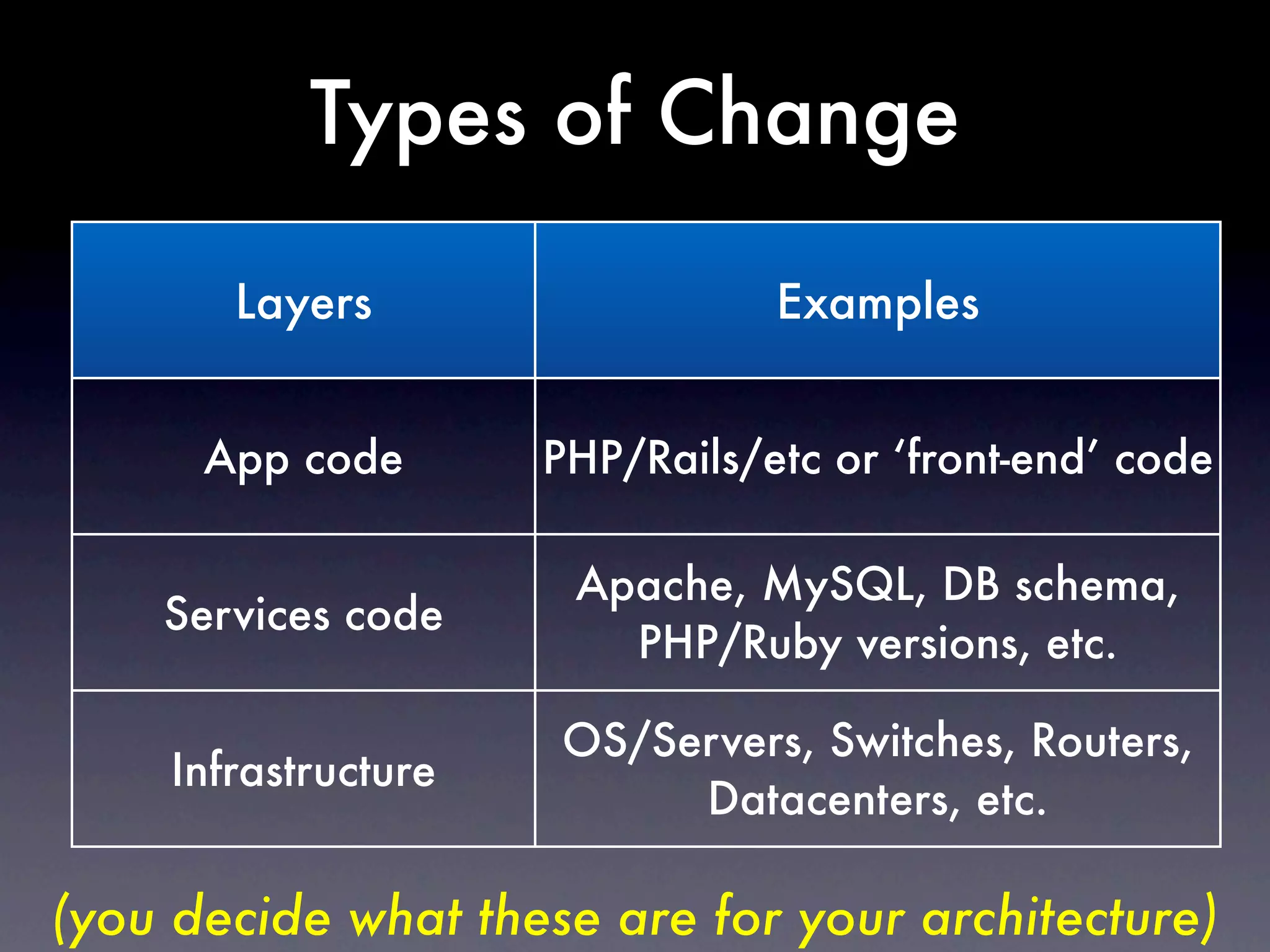 Types of Change

| Layers | Examples |
|---|---|
| App code | PHP/Rails/etc or ‘front-end’ code |
| Services code | Apache, MySQL, DB schema, PHP/Ruby versions, etc. |
| Infrastructure | OS/Servers, Switches, Routers, Datacenters, etc. |

(you decide what these are for your architecture)